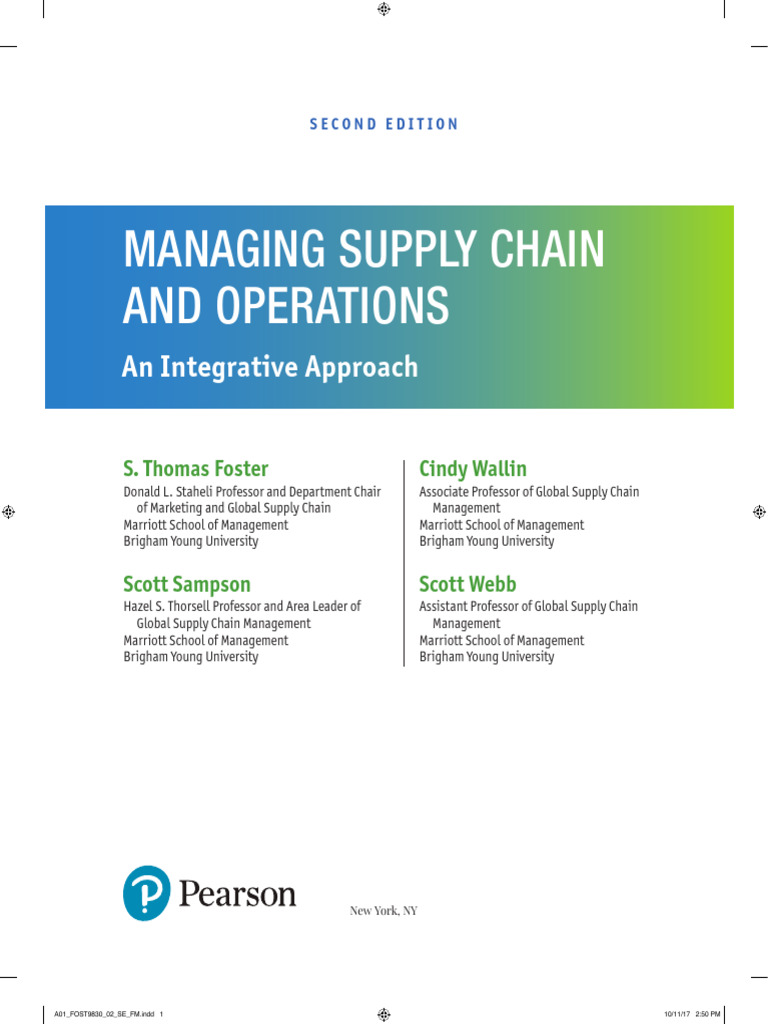 SECOND EDITION

MANAGING SUPPLY CHAIN AND OPERATIONS

An Integrative Approach

S. Thomas Foster
Donald L. Staheli Professor and Department Chair of Marketing and Global Supply Chain
Marriott School of Management
Brigham Young University

Scott Sampson
Hazel S. Thorsell Professor and Area Leader of Global Supply Chain Management
Marriott School of Management
Brigham Young University

Cindy Wallin
Associate Professor of Global Supply Chain Management
Marriott School of Management
Brigham Young University

Scott Webb
Assistant Professor of Global Supply Chain Management
Marriott School of Management
Brigham Young University

Pearson

New York, NY

A01_FOST9830_02_SE_FM.indd 1

10/11/17 2:50 PM